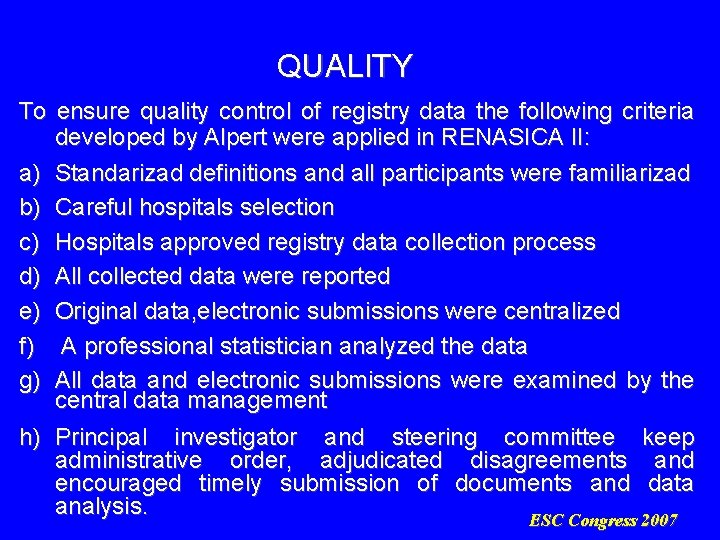 QUALITY

To ensure quality control of registry data the following criteria developed by Alpert were applied in RENASICA II:

a) Standarizad definitions and all participants were familiarizad

b) Careful hospitals selection

c) Hospitals approved registry data collection process

d) All collected data were reported

e) Original data,electronic submissions were centralized

f) A professional statistician analyzed the data

g) All data and electronic submissions were examined by the central data management

h) Principal investigator and steering committee keep administrative order, adjudicated disagreements and encouraged timely submission of documents and data analysis.

ESC Congress 2007